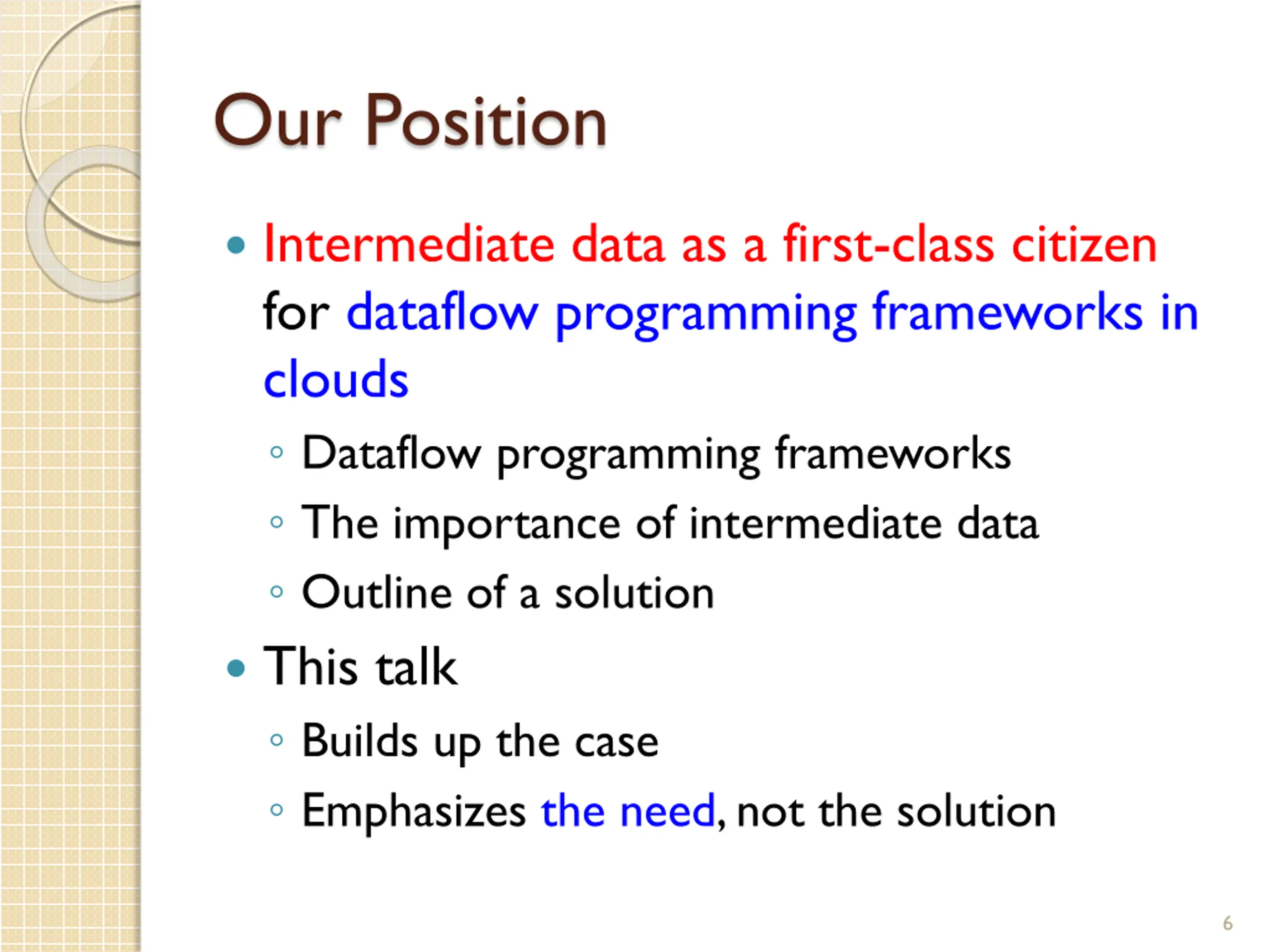 Our Position

• Intermediate data as a first-class citizen for dataflow programming frameworks in clouds
◦ Dataflow programming frameworks
◦ The importance of intermediate data
◦ Outline of a solution
• This talk
◦ Builds up the case
◦ Emphasizes the need, not the solution

6